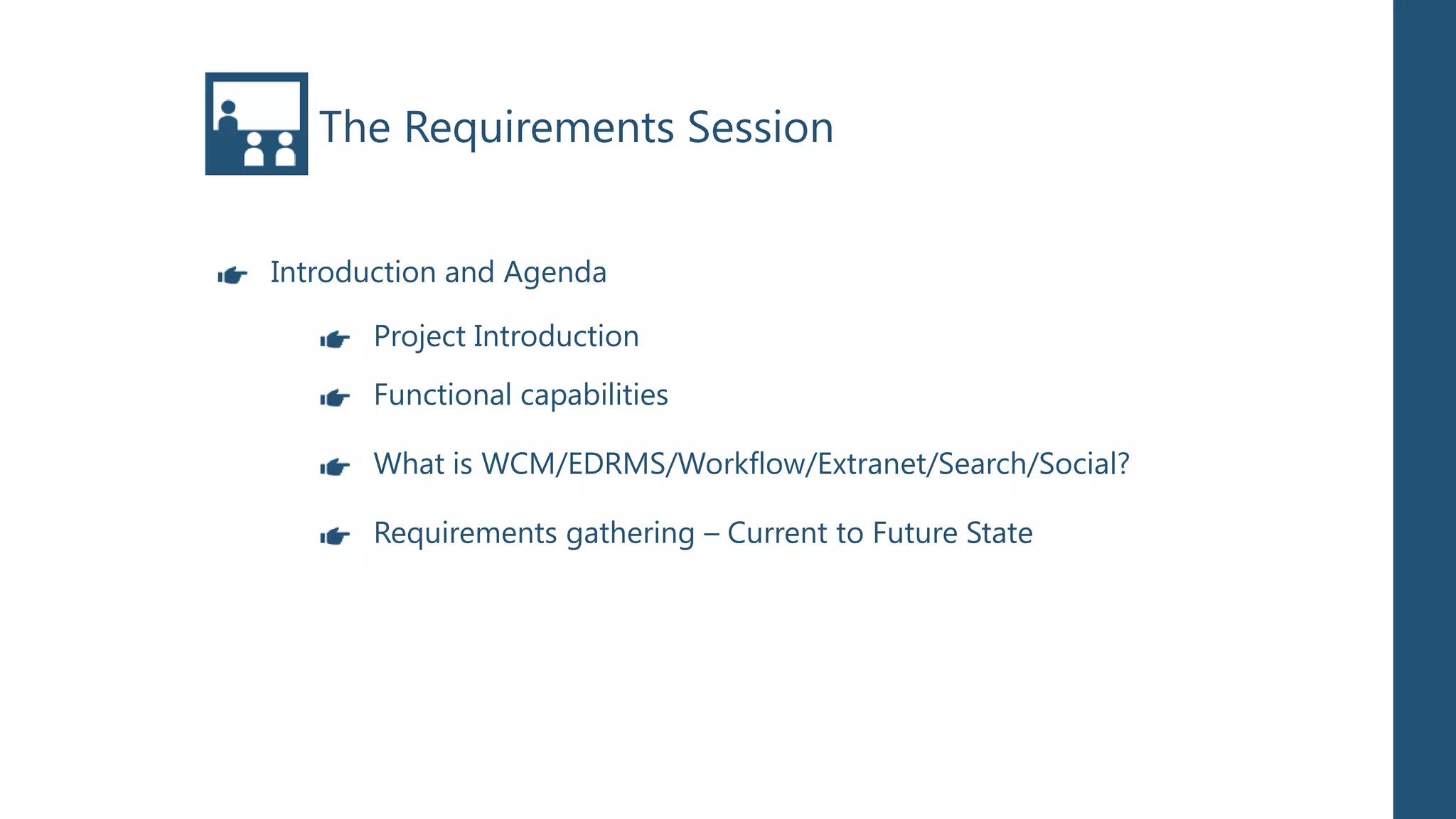 The Requirements Session

Introduction and Agenda

Project Introduction

Functional capabilities

What is WCM/EDRMS/Workflow/Extranet/Search/Social?

Requirements gathering – Current to Future State